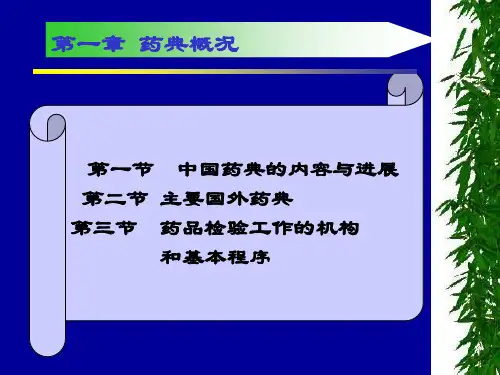 第一章 药典概况

第一节 中国药典的内容与进展
第二节 主要国外药典
第三节 药品检验工作的机构和基本程序